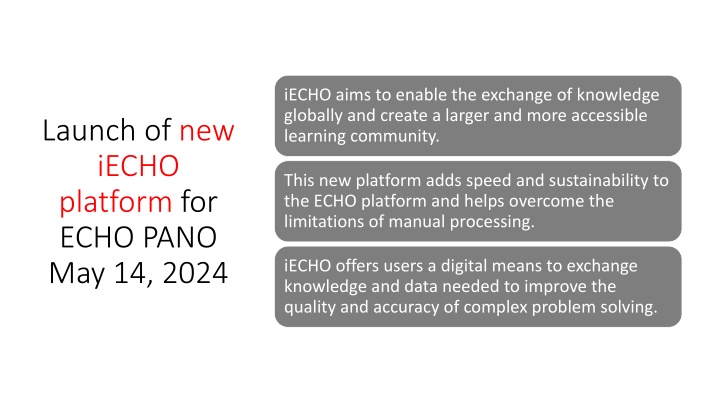 Launch of new iECHO platform for ECHO PANO May 14, 2024

iECHO aims to enable the exchange of knowledge globally and create a larger and more accessible learning community.

This new platform adds speed and sustainability to the ECHO platform and helps overcome the limitations of manual processing.

iECHO offers users a digital means to exchange knowledge and data needed to improve the quality and accuracy of complex problem solving.